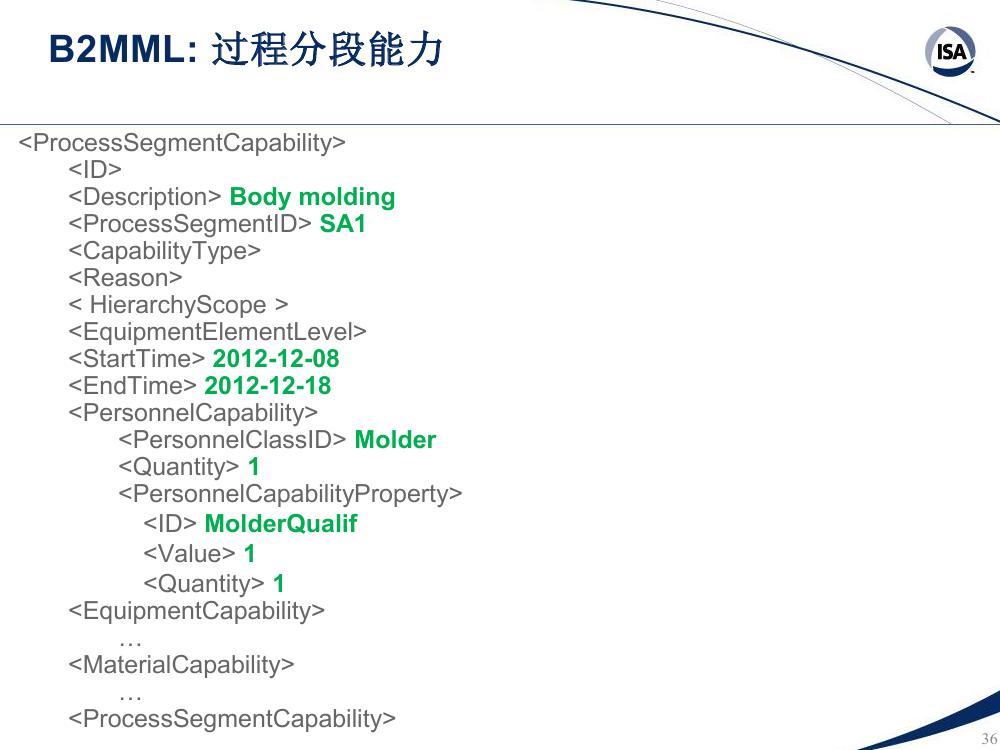 B2MML: 过程分段能力

ISA

<ProcessSegmentCapability>
<ID>
<Description> Body molding
<ProcessSegmentID> SA1
<CapabilityType>
<Reason>
< HierarchyScope >
<EquipmentElementLevel>
<StartTime> 2012-12-08
<EndTime> 2012-12-18
<PersonnelCapability>
<PersonnelClassID> Molder
<Quantity> 1
<PersonnelCapabilityProperty>
<ID> MolderQualif
<Value> 1
<Quantity> 1
<EquipmentCapability>
…
<MaterialCapability>
…
<ProcessSegmentCapability>

36